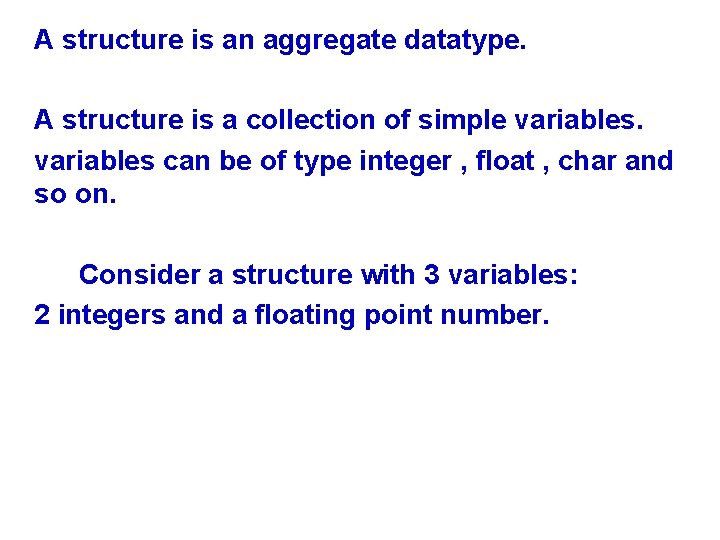 A structure is an aggregate datatype.

A structure is a collection of simple variables.

variables can be of type integer , float , char and so on.

Consider a structure with 3 variables:
2 integers and a floating point number.